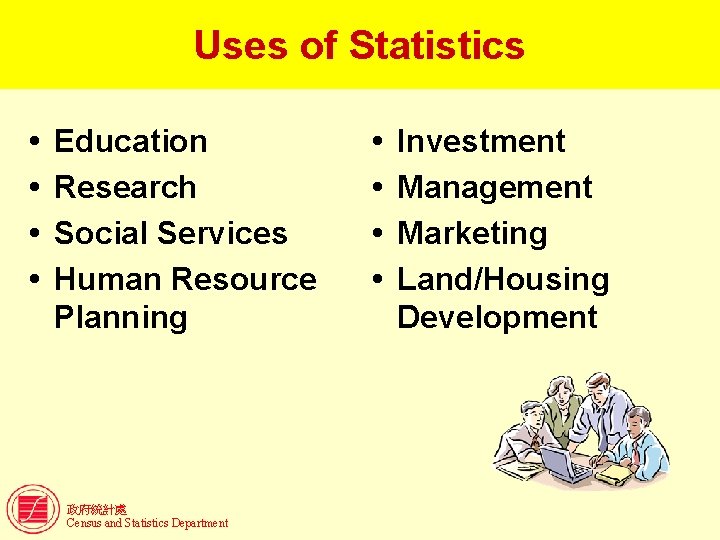 Uses of Statistics

• Education
• Research
• Social Services
• Human Resource Planning

• Investment
• Management
• Marketing
• Land/Housing Development

政府統計處
Census and Statistics Department